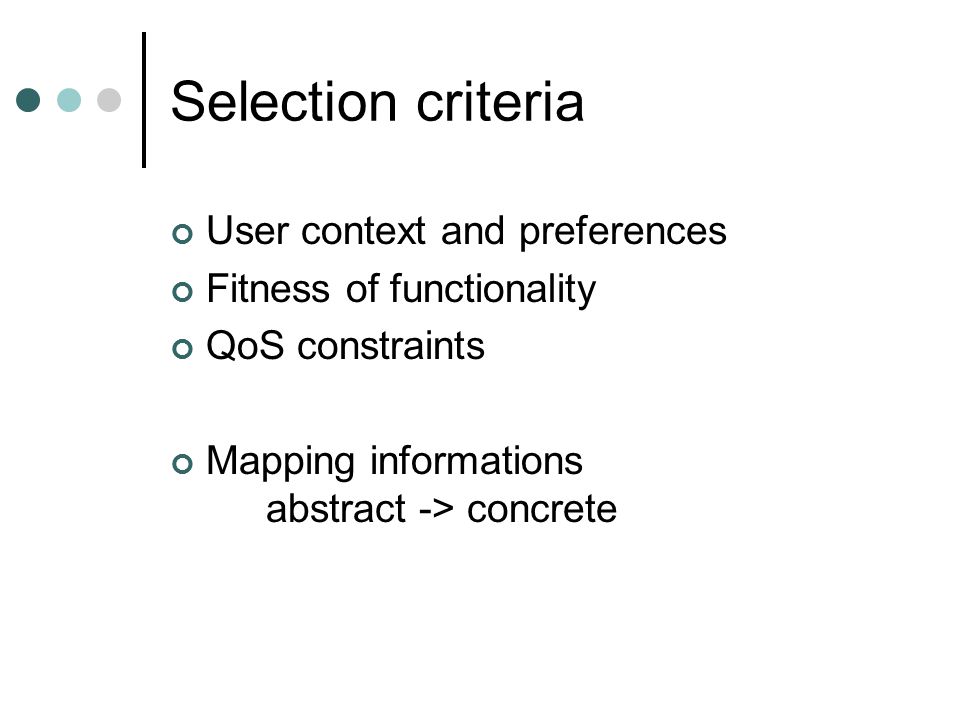 Selection criteria

User context and preferences
Fitness of functionality
QoS constraints

Mapping informations
abstract -> concrete